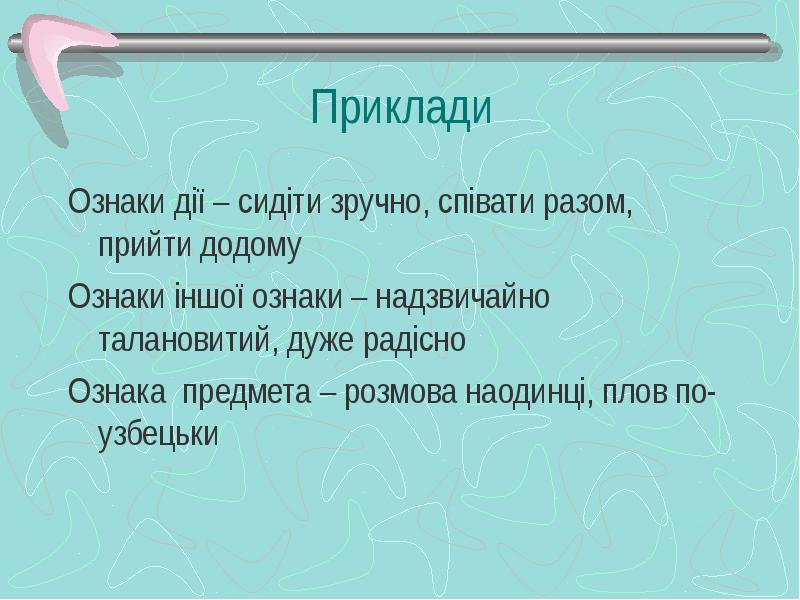 Приклади

Ознаки дії – сидіти зручно, співати разом, прийти додому

Ознаки іншої ознаки – надзвичайно талановитий, дуже радісно

Ознака предмета – розмова наодинці, плов по-узбецьки